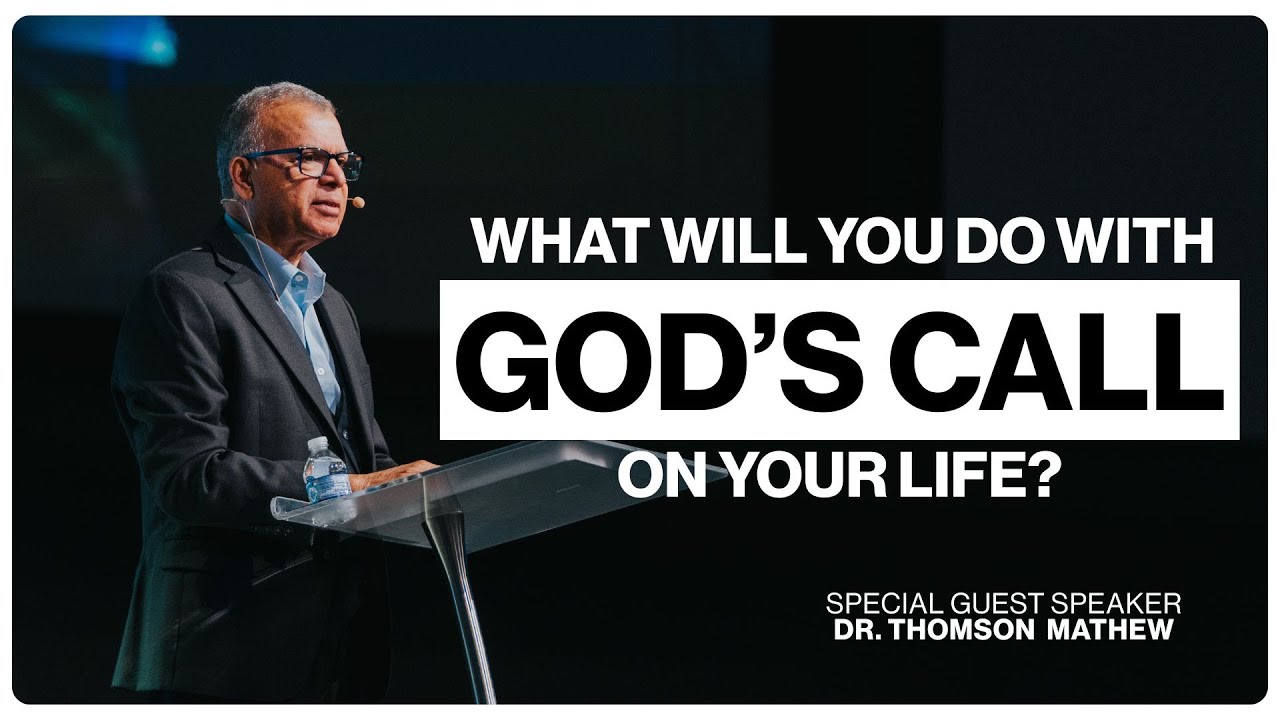 WHAT WILL YOU DO WITH
GOD'S CALL
ON YOUR LIFE?

SPECIAL GUEST SPEAKER
DR. THOMSON MATHEW